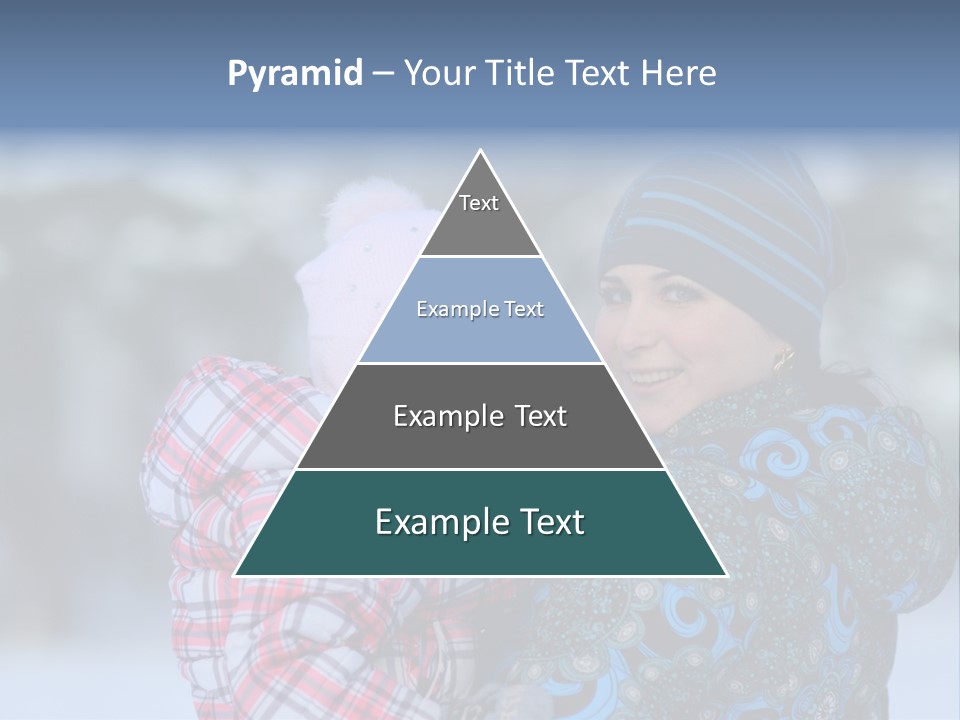 Pyramid – Your Title Text Here

Text

Example Text

Example Text

Example Text